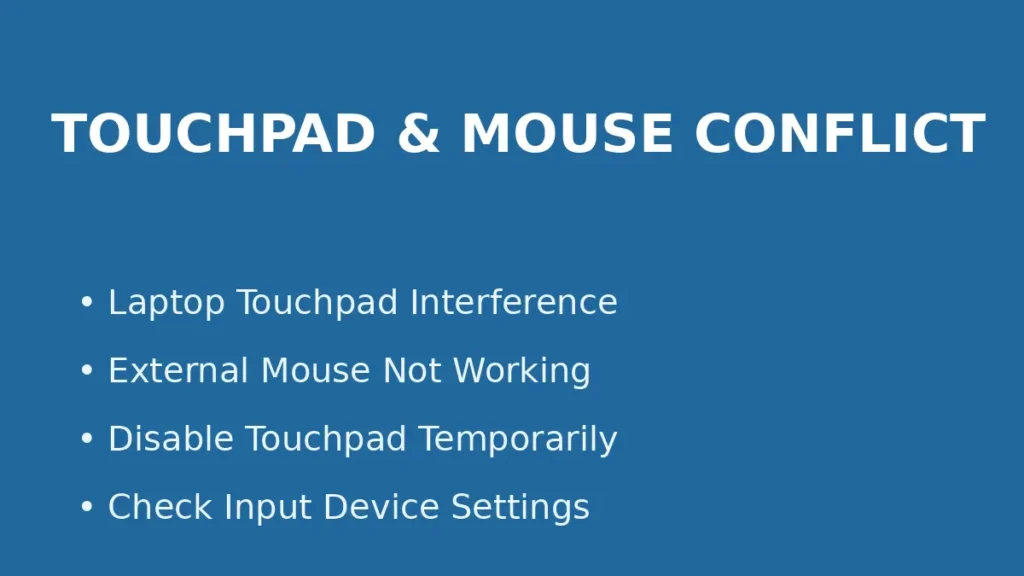 TOUCHPAD & MOUSE CONFLICT

• Laptop Touchpad Interference
• External Mouse Not Working
• Disable Touchpad Temporarily
• Check Input Device Settings